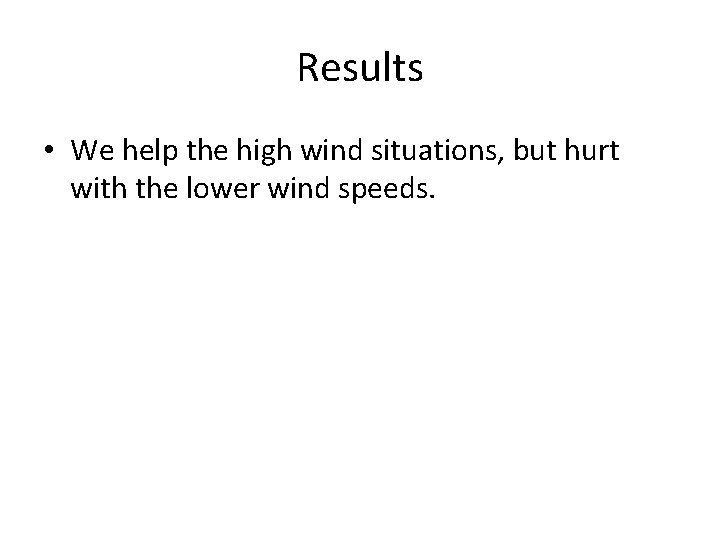 Results

• We help the high wind situations, but hurt with the lower wind speeds.